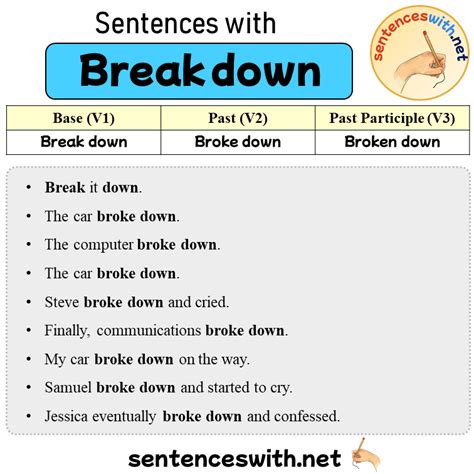 Sentences with

Break down

sentenceswith.net

| Base (V1) | Past (V2) | Past Participle (V3) |
|---|---|---|
| Break down | Broke down | Broken down |

• Break it down.
• The car broke down.
• The computer broke down.
• The car broke down.
• Steve broke down and cried.
• Finally, communications broke down.
• My car broke down on the way.
• Samuel broke down and started to cry.
• Jessica eventually broke down and confessed.

sentenceswith.net